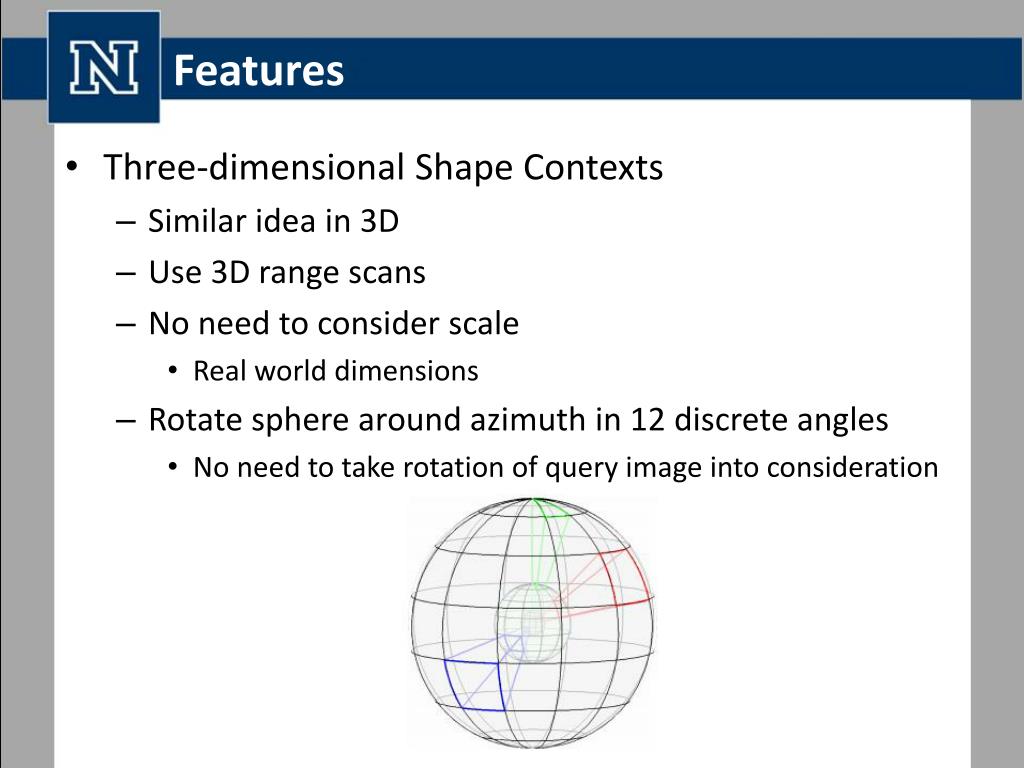 N

Features

• Three-dimensional Shape Contexts
– Similar idea in 3D
– Use 3D range scans
– No need to consider scale
• Real world dimensions
– Rotate sphere around azimuth in 12 discrete angles
• No need to take rotation of query image into consideration